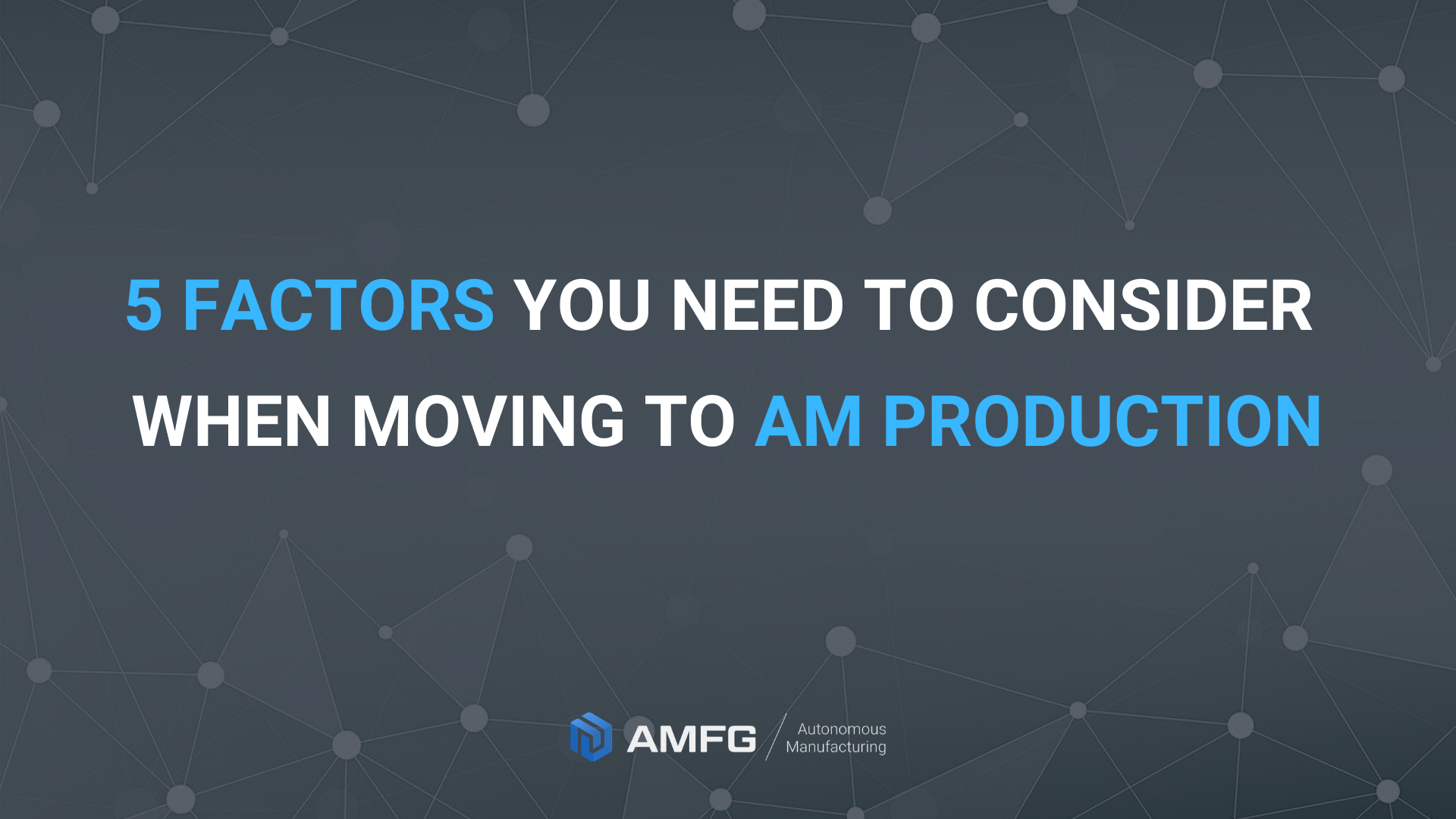 5 FACTORS YOU NEED TO CONSIDER WHEN MOVING TO AM PRODUCTION

AMFG Autonomous Manufacturing